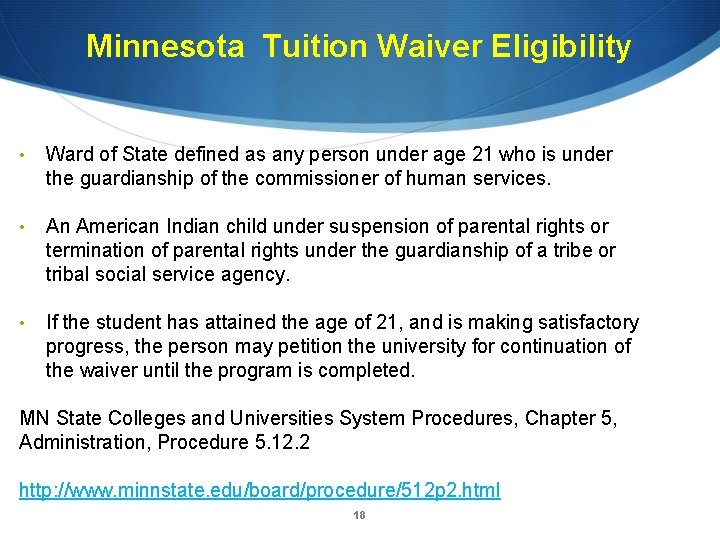 Minnesota Tuition Waiver Eligibility

• Ward of State defined as any person under age 21 who is under the guardianship of the commissioner of human services.

• An American Indian child under suspension of parental rights or termination of parental rights under the guardianship of a tribe or tribal social service agency.

• If the student has attained the age of 21, and is making satisfactory progress, the person may petition the university for continuation of the waiver until the program is completed.

MN State Colleges and Universities System Procedures, Chapter 5, Administration, Procedure 5.12.2

http://www.minnstate.edu/board/procedure/512p2.html

18